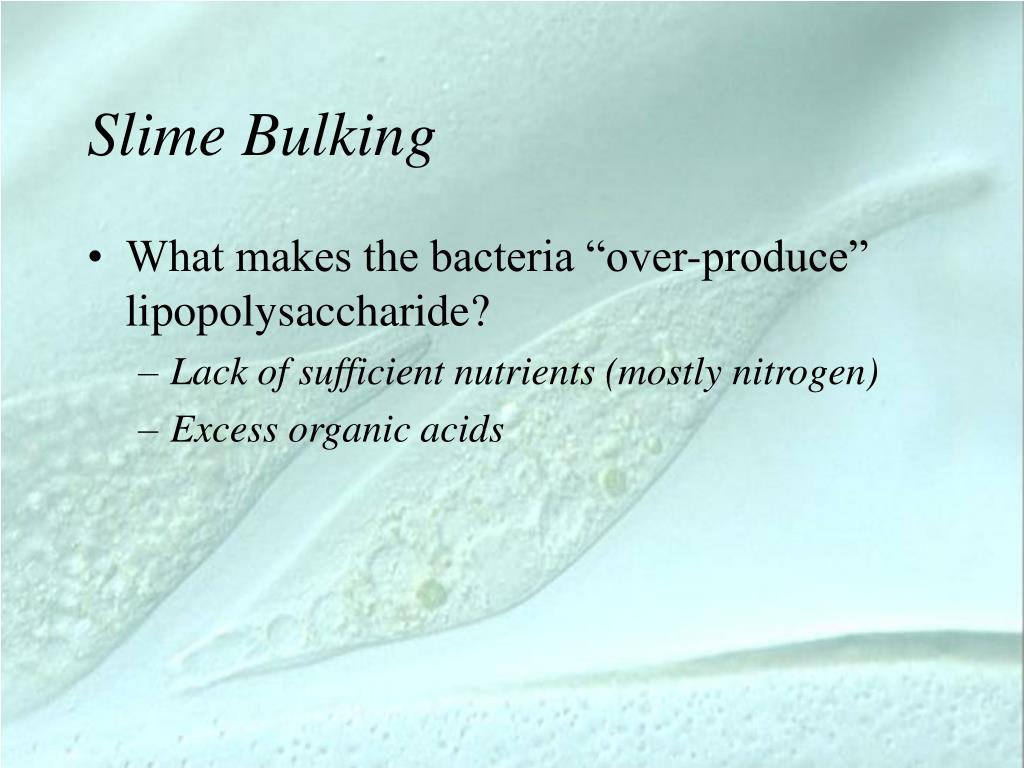 Slime Bulking

• What makes the bacteria “over-produce” lipopolysaccharide?
– Lack of sufficient nutrients (mostly nitrogen)
– Excess organic acids